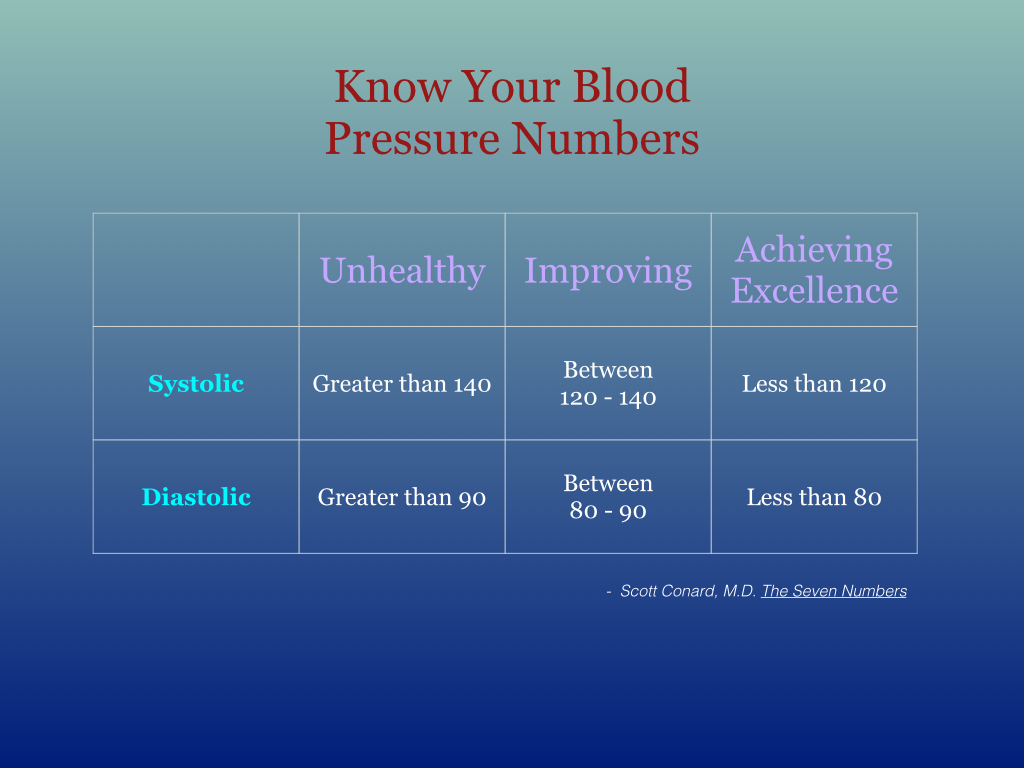 Know Your Blood Pressure Numbers

| | Unhealthy | Improving | Achieving Excellence |
|---|---|---|---|
| Systolic | Greater than 140 | Between 120 - 140 | Less than 120 |
| Diastolic | Greater than 90 | Between 80 - 90 | Less than 80 |

- Scott Conard, M.D. The Seven Numbers